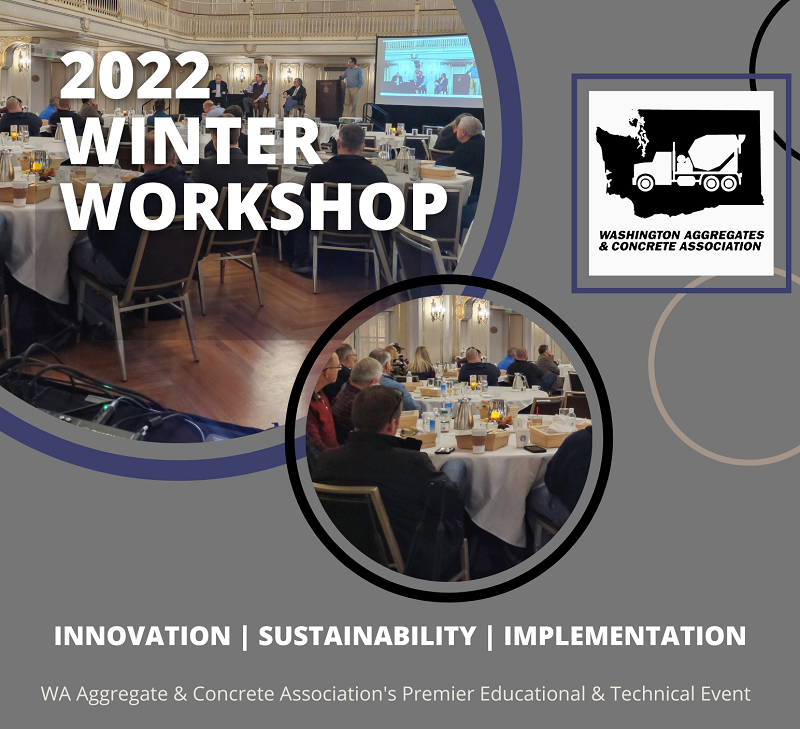 2022 WINTER WORKSHOP

WASHINGTON AGGREGATES & CONCRETE ASSOCIATION

INNOVATION | SUSTAINABILITY | IMPLEMENTATION

WA Aggregate & Concrete Association's Premier Educational & Technical Event